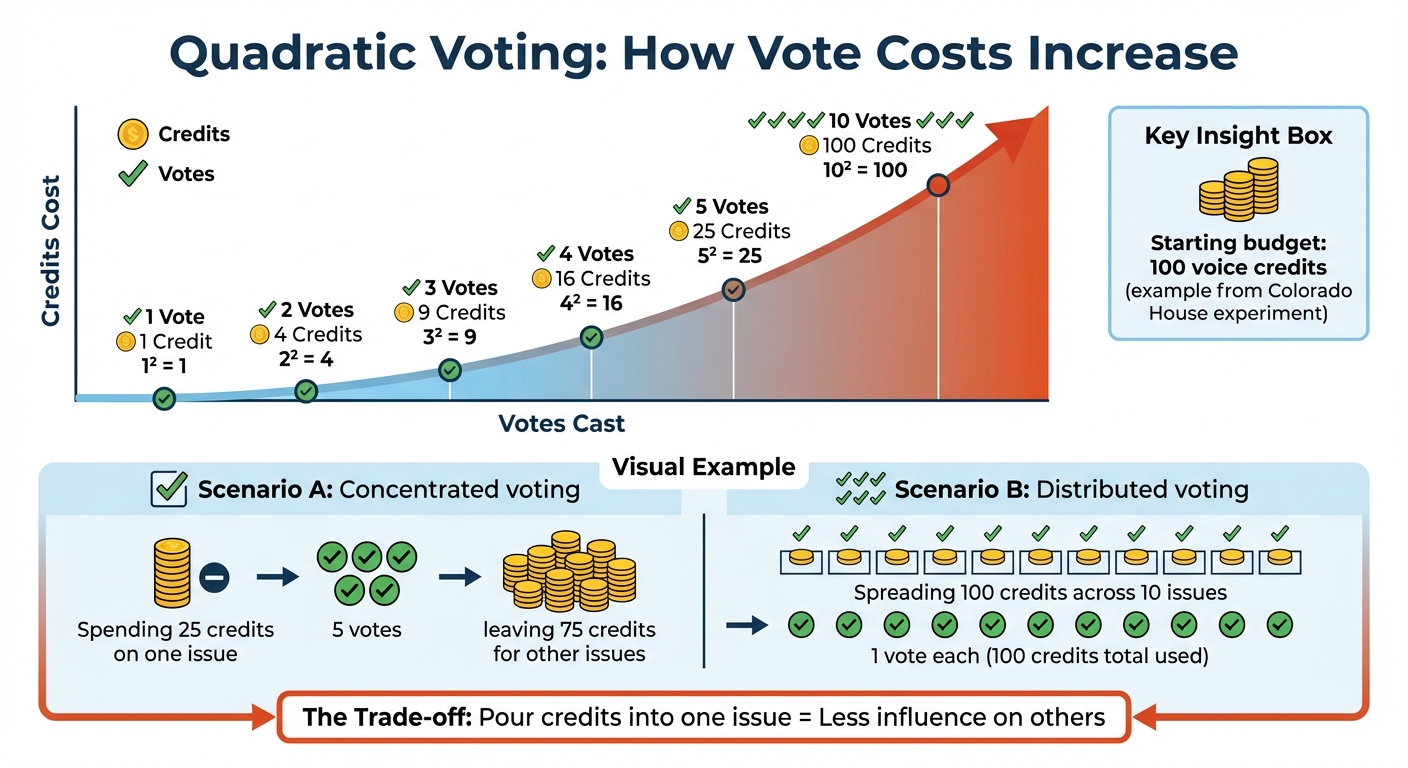 Quadratic Voting: How Vote Costs Increase

Credits
Votes

Credits Cost

1 Vote
1 Credit
$1^2 = 1$

2 Votes
4 Credits
$2^2 = 4$

3 Votes
9 Credits
$3^2 = 9$

4 Votes
16 Credits
$4^2 = 16$

5 Votes
25 Credits
$5^2 = 25$

10 Votes
100 Credits
$10^2 = 100$

Votes Cast

Key Insight Box
Starting budget:
100 voice credits
(example from Colorado House experiment)

Visual Example

Scenario A: Concentrated voting

Spending 25 credits on one issue
5 votes
leaving 75 credits for other issues

Scenario B: Distributed voting

Spreading 100 credits across 10 issues
1 vote each (100 credits total used)

The Trade-off: Pour credits into one issue = Less influence on others